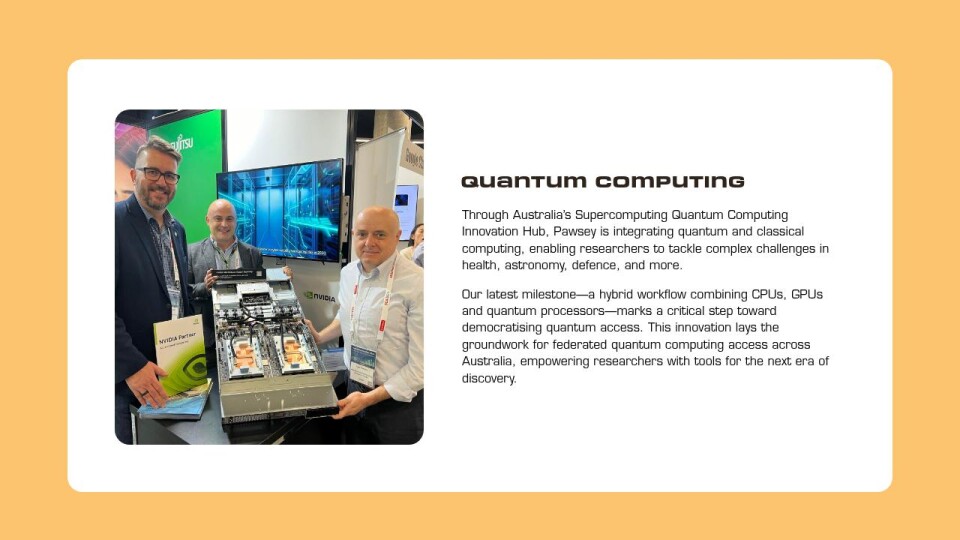 FUJITSU

NVIDIA

NVIDIA Partner

QUANTUM COMPUTING

Through Australia's Supercomputing Quantum Computing Innovation Hub, Pawsey is integrating quantum and classical computing, enabling researchers to tackle complex challenges in health, astronomy, defence, and more.

Our latest milestone—a hybrid workflow combining CPUs, GPUs and quantum processors—marks a critical step toward democratising quantum access. This innovation lays the groundwork for federated quantum computing access across Australia, empowering researchers with tools for the next era of discovery.